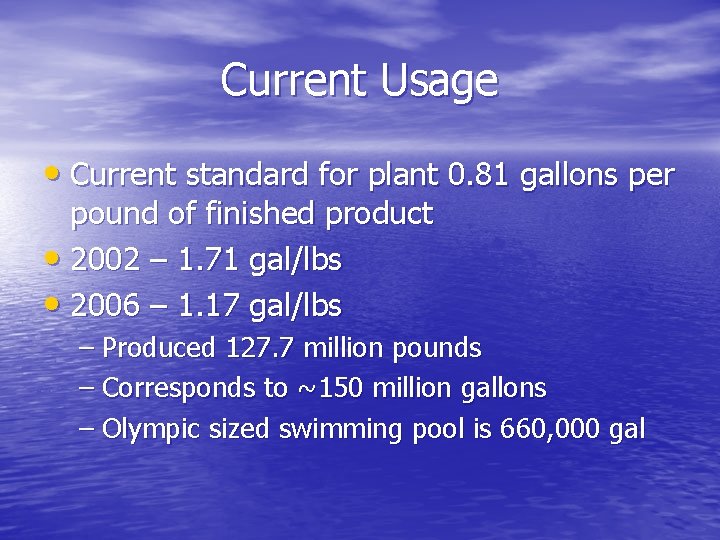 Current Usage

• Current standard for plant 0.81 gallons per pound of finished product
• 2002 – 1.71 gal/lbs
• 2006 – 1.17 gal/lbs
  – Produced 127.7 million pounds
  – Corresponds to ~150 million gallons
  – Olympic sized swimming pool is 660,000 gal